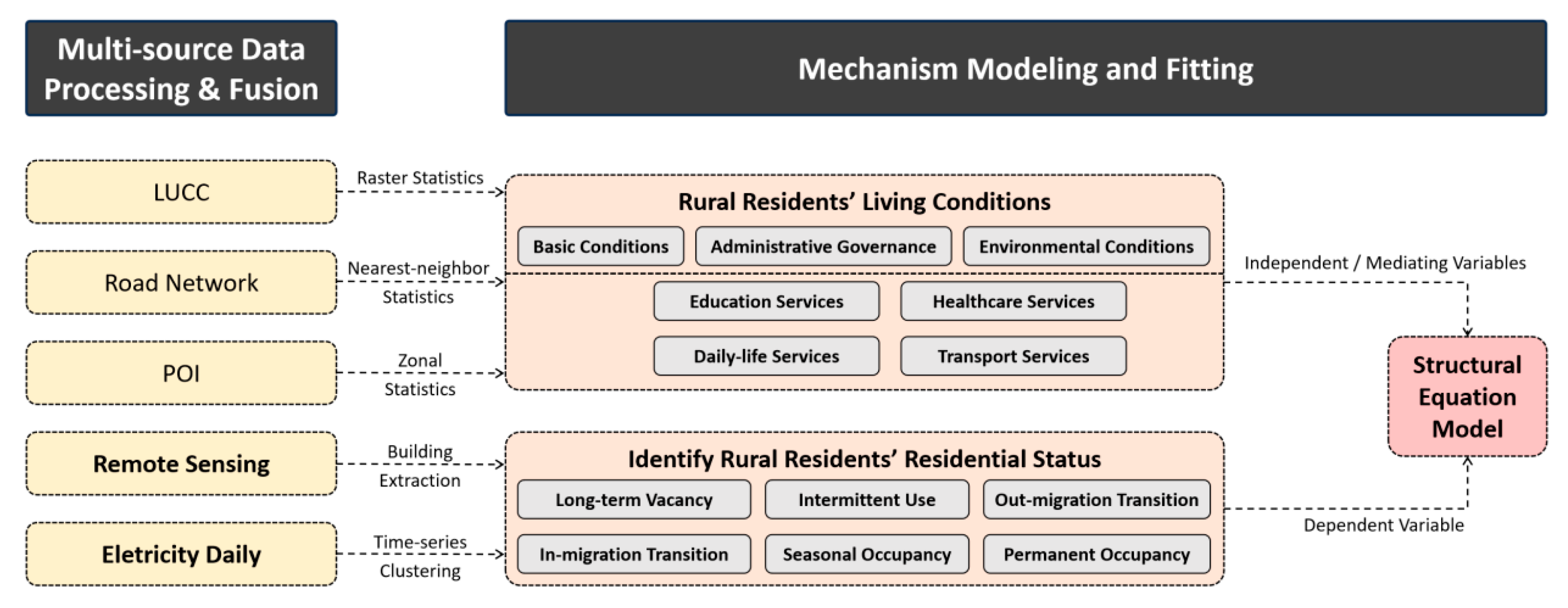 Multi-source Data Processing & Fusion

Mechanism Modeling and Fitting

LUCC

Raster Statistics

Road Network

Nearest-neighbor Statistics

POI

Zonal Statistics

Remote Sensing

Building Extraction

Eletricity Daily

Time-series Clustering

Rural Residents' Living Conditions

Basic Conditions

Administrative Governance

Environmental Conditions

Education Services

Healthcare Services

Daily-life Services

Transport Services

Identify Rural Residents' Residential Status

Long-term Vacancy

Intermittent Use

Out-migration Transition

In-migration Transition

Seasonal Occupancy

Permanent Occupancy

Independent / Mediating Variables

Structural Equation Model

Dependent Variable